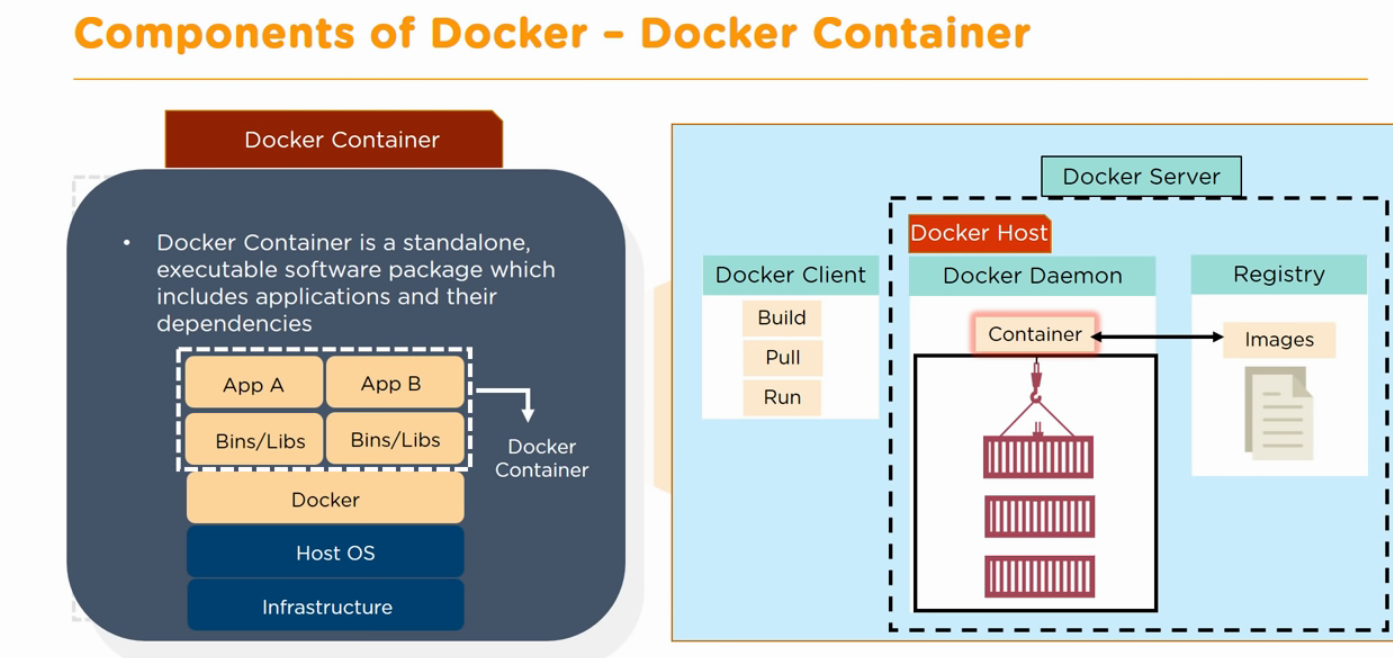 Components of Docker – Docker Container

Docker Container

• Docker Container is a standalone, executable software package which includes applications and their dependencies

App A
App B
Bins/Libs
Bins/Libs
Docker Container
Docker
Host OS
Infrastructure

Docker Server
Docker Host
Docker Client
Build
Pull
Run
Docker Daemon
Container
Registry
Images